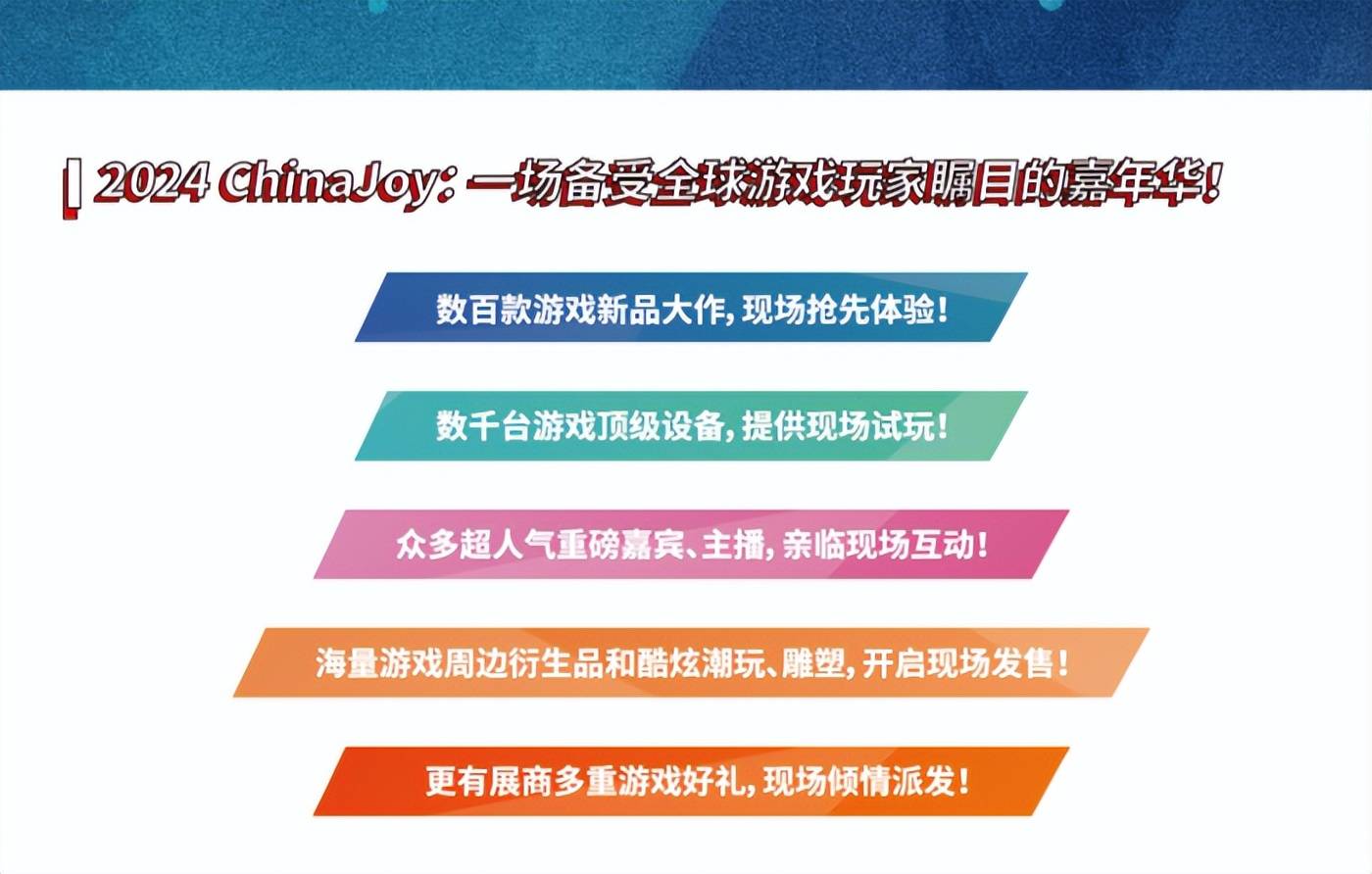 2024 ChinaJoy：一场备受全球游戏玩家瞩目的嘉年华！

数百款游戏新品大作，现场抢先体验！

数千台游戏顶级设备，提供现场试玩！

众多超人气重磅嘉宾、主播，亲临现场互动！

海量游戏周边衍生品和酷炫潮玩、雕塑，开启现场发售！

更有展商多重游戏好礼，现场倾情派发！